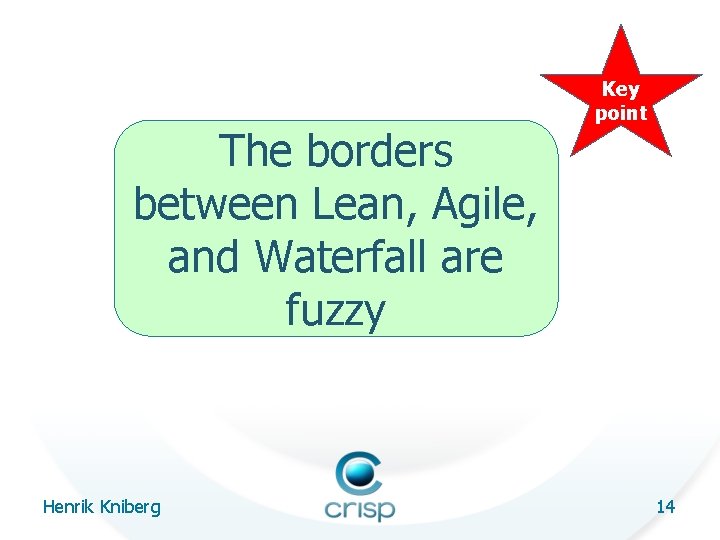 Key point

The borders between Lean, Agile, and Waterfall are fuzzy

Henrik Kniberg

crisp

14